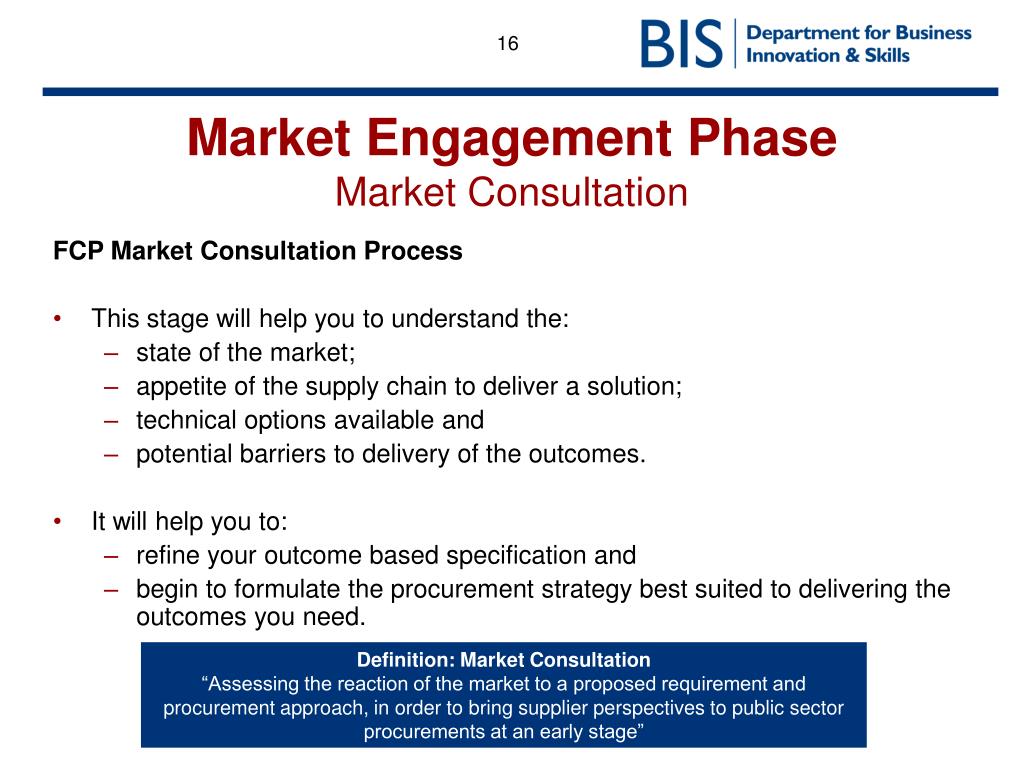 16

BIS Department for Business Innovation & Skills

Market Engagement Phase
Market Consultation

FCP Market Consultation Process

• This stage will help you to understand the:
– state of the market;
– appetite of the supply chain to deliver a solution;
– technical options available and
– potential barriers to delivery of the outcomes.

• It will help you to:
– refine your outcome based specification and
– begin to formulate the procurement strategy best suited to delivering the outcomes you need.

Definition: Market Consultation
“Assessing the reaction of the market to a proposed requirement and procurement approach, in order to bring supplier perspectives to public sector procurements at an early stage”